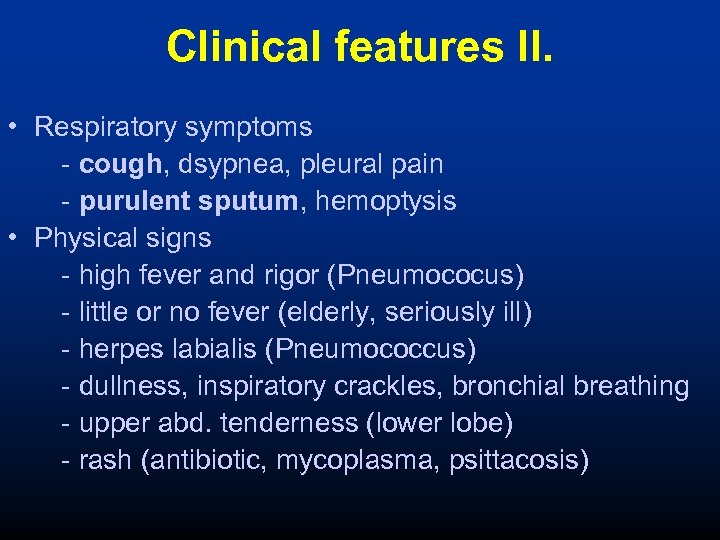 Clinical features II.

• Respiratory symptoms
- cough, dsypnea, pleural pain
- purulent sputum, hemoptysis
• Physical signs
- high fever and rigor (Pneumococus)
- little or no fever (elderly, seriously ill)
- herpes labialis (Pneumococcus)
- dullness, inspiratory crackles, bronchial breathing
- upper abd. tenderness (lower lobe)
- rash (antibiotic, mycoplasma, psittacosis)